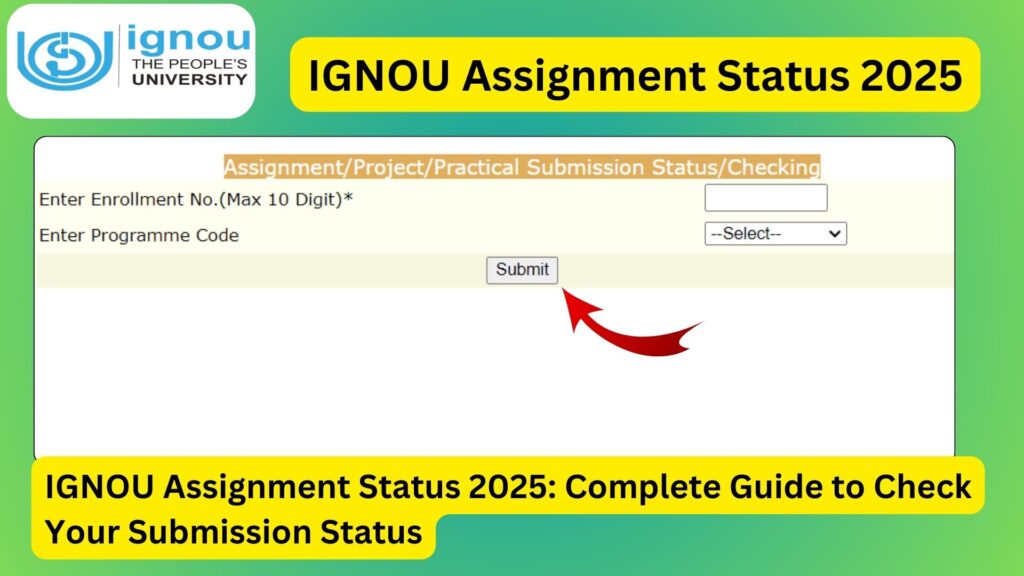 ignou
THE PEOPLE'S UNIVERSITY

IGNOU Assignment Status 2025

Assignment/Project/Practical Submission Status/Checking

Enter Enrollment No.(Max 10 Digit)*

Enter Programme Code

--Select--

Submit

IGNOU Assignment Status 2025: Complete Guide to Check Your Submission Status